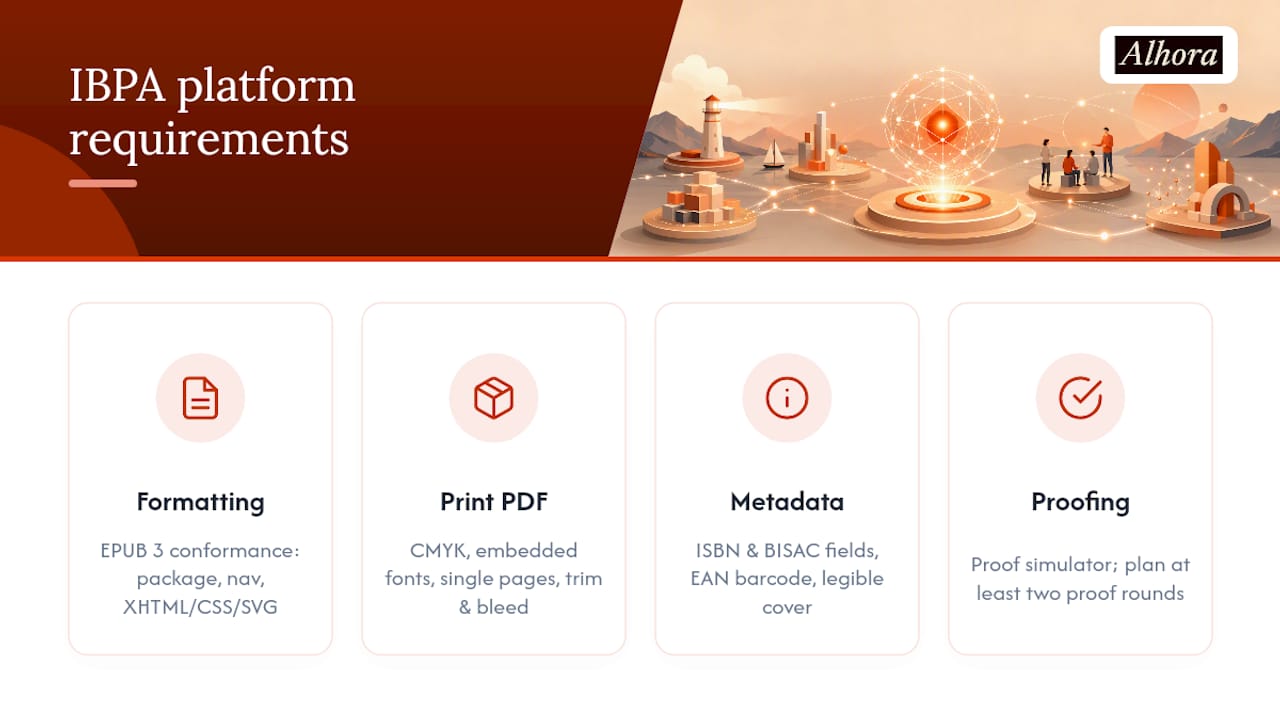 IBPA platform requirements

Alhora

Formatting

EPUB 3 conformance: package, nav, XHTML/CSS/SVG

Print PDF

CMYK, embedded fonts, single pages, trim & bleed

Metadata

ISBN & BISAC fields, EAN barcode, legible cover

Proofing

Proof simulator; plan at least two proof rounds